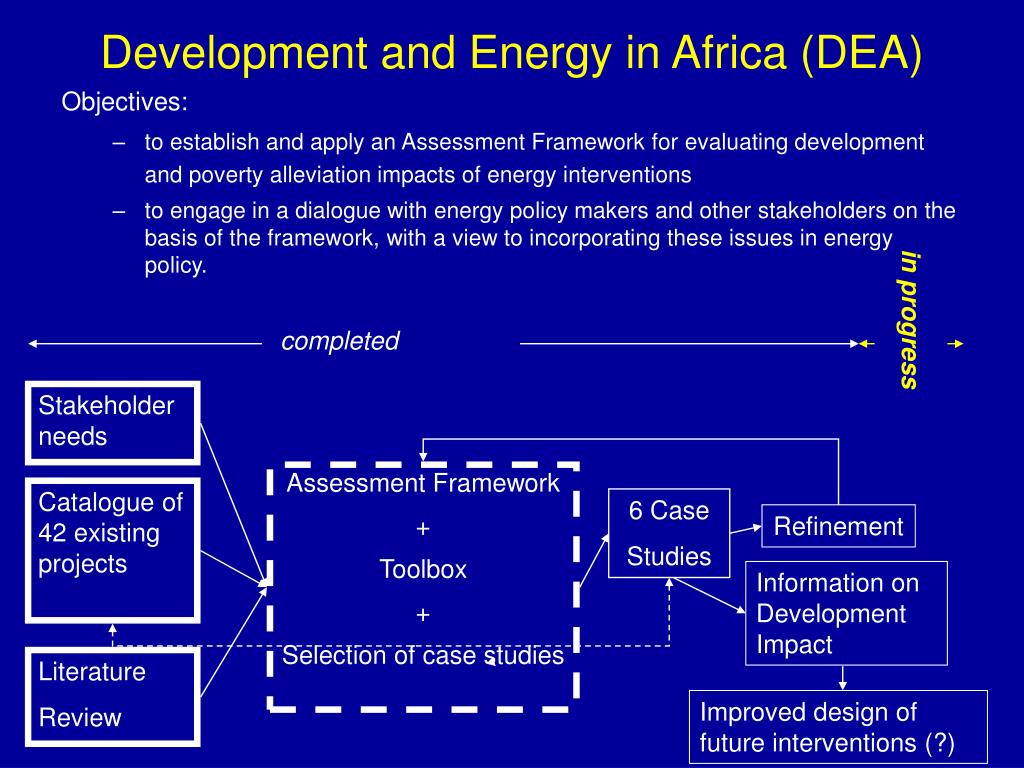 Development and Energy in Africa (DEA)

Objectives:

– to establish and apply an Assessment Framework for evaluating development and poverty alleviation impacts of energy interventions

– to engage in a dialogue with energy policy makers and other stakeholders on the basis of the framework, with a view to incorporating these issues in energy policy.

completed

in progress

Stakeholder needs

Catalogue of 42 existing projects

Literature Review

Assessment Framework

+

Toolbox

+

Selection of case studies

6 Case Studies

Refinement

Information on Development Impact

Improved design of future interventions (?)